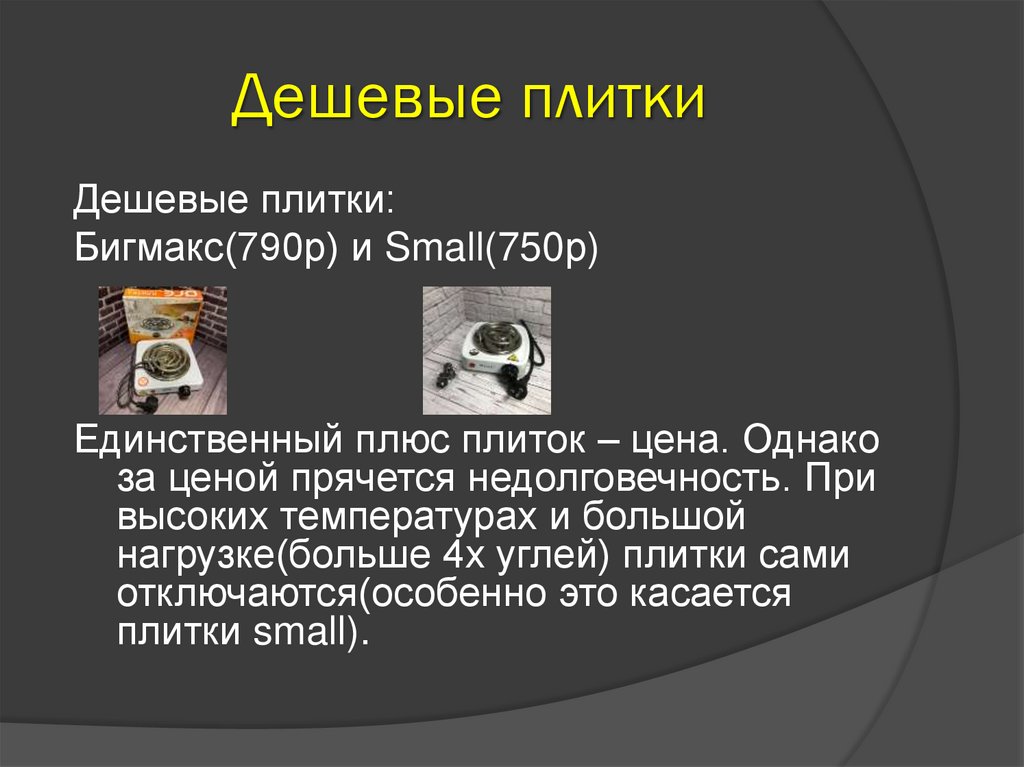 Дешевые плитки

Дешевые плитки:

Бигмакс(790р) и Small(750р)

Единственный плюс плиток – цена. Однако за ценой прячется недолговечность. При высоких температурах и большой нагрузке(больше 4х углей) плитки сами отключаются(особенно это касается плитки small).